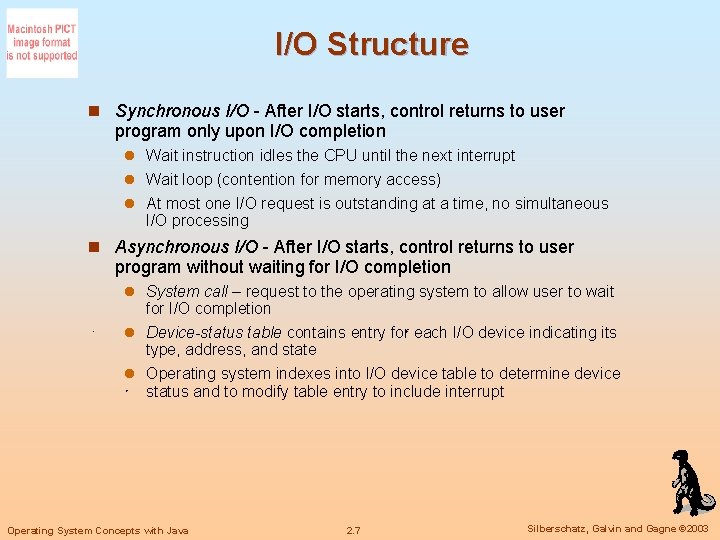 Macintosh PICT image format is not supported

I/O Structure

Synchronous I/O - After I/O starts, control returns to user program only upon I/O completion

Wait instruction idles the CPU until the next interrupt

Wait loop (contention for memory access)

At most one I/O request is outstanding at a time, no simultaneous I/O processing

Asynchronous I/O - After I/O starts, control returns to user program without waiting for I/O completion

System call – request to the operating system to allow user to wait for I/O completion

Device-status table contains entry for each I/O device indicating its type, address, and state

Operating system indexes into I/O device table to determine device status and to modify table entry to include interrupt

Operating System Concepts with Java

2.7

Silberschatz, Galvin and Gagne ©2003